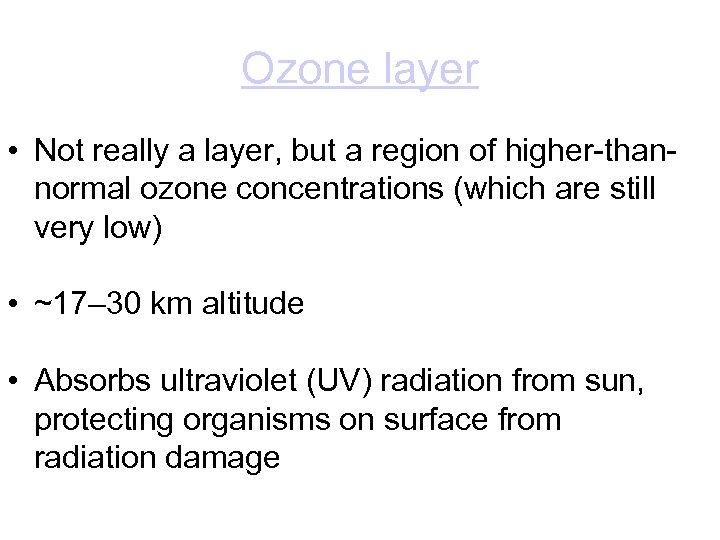 Ozone layer

• Not really a layer, but a region of higher-than-normal ozone concentrations (which are still very low)

• ~17–30 km altitude

• Absorbs ultraviolet (UV) radiation from sun, protecting organisms on surface from radiation damage